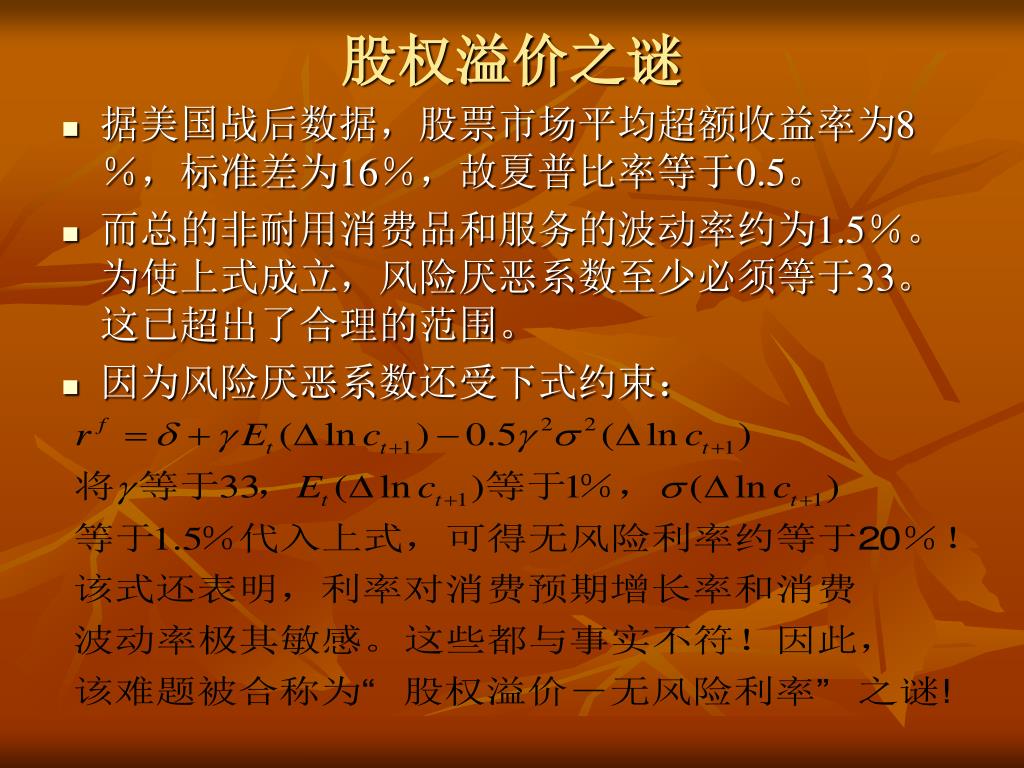 股权溢价之谜

■ 据美国战后数据，股票市场平均超额收益率为8％，标准差为16％，故夏普比率等于0.5。

■ 而总的非耐用消费品和服务的波动率约为1.5％。为使上式成立，风险厌恶系数至少必须等于33。这已超出了合理的范围。

■ 因为风险厌恶系数还受下式约束：

$r^f = \delta + \gamma E_t(\Delta \ln c_{t+1}) - 0.5\gamma^2\sigma^2(\Delta \ln c_{t+1})$

将$\gamma$等于33，$E_t(\Delta \ln c_{t+1})$等于1%，$\sigma(\Delta \ln c_{t+1})$

等于1.5%代入上式，可得无风险利率约等于20％！

该式还表明，利率对消费预期增长率和消费

波动率极其敏感。这些都与事实不符！因此，

该难题被合称为“ 股权溢价－无风险利率” 之谜!